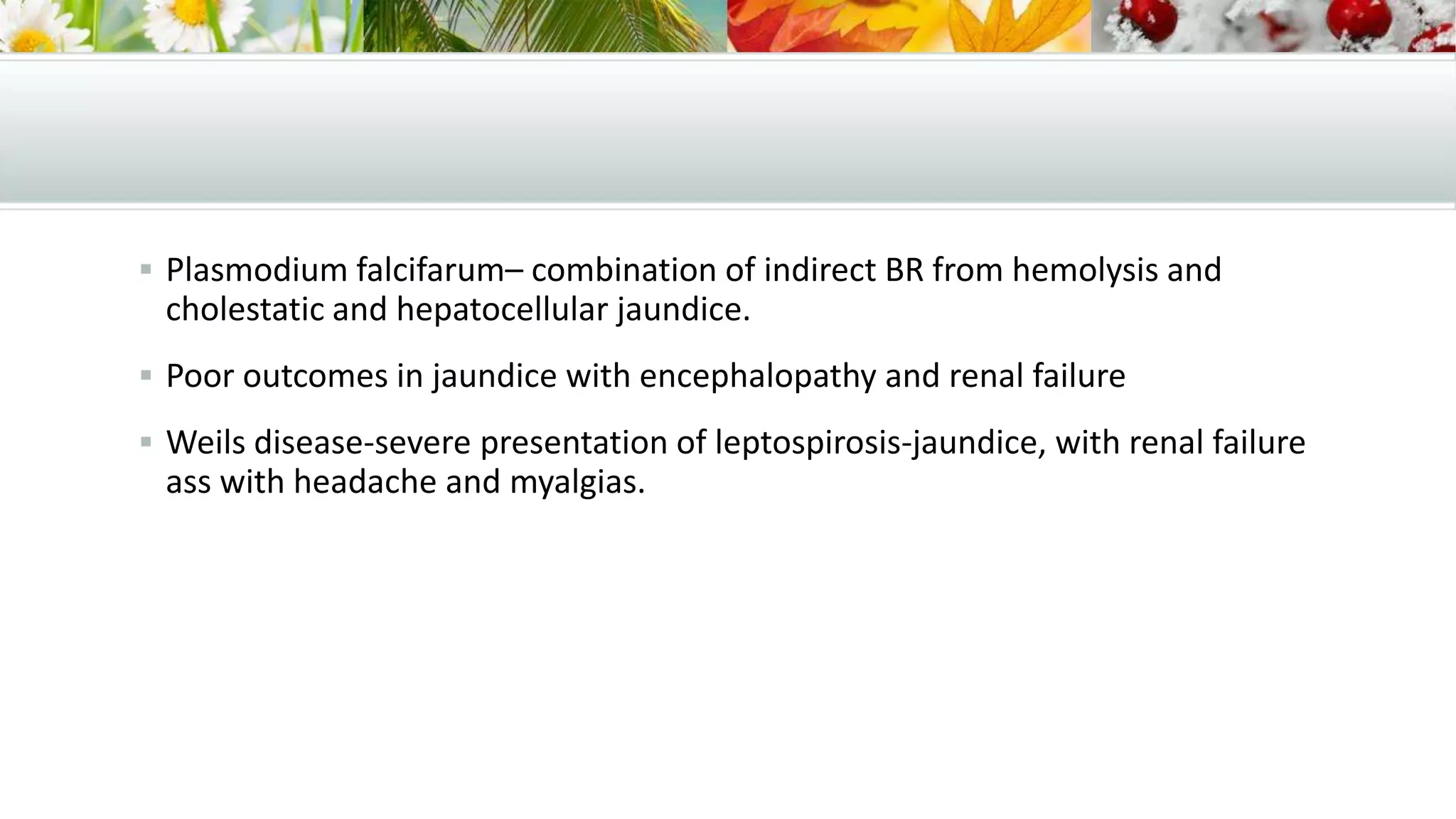 ▪ Plasmodium falcifarum– combination of indirect BR from hemolysis and cholestatic and hepatocellular jaundice.

▪ Poor outcomes in jaundice with encephalopathy and renal failure

▪ Weils disease-severe presentation of leptospirosis-jaundice, with renal failure ass with headache and myalgias.